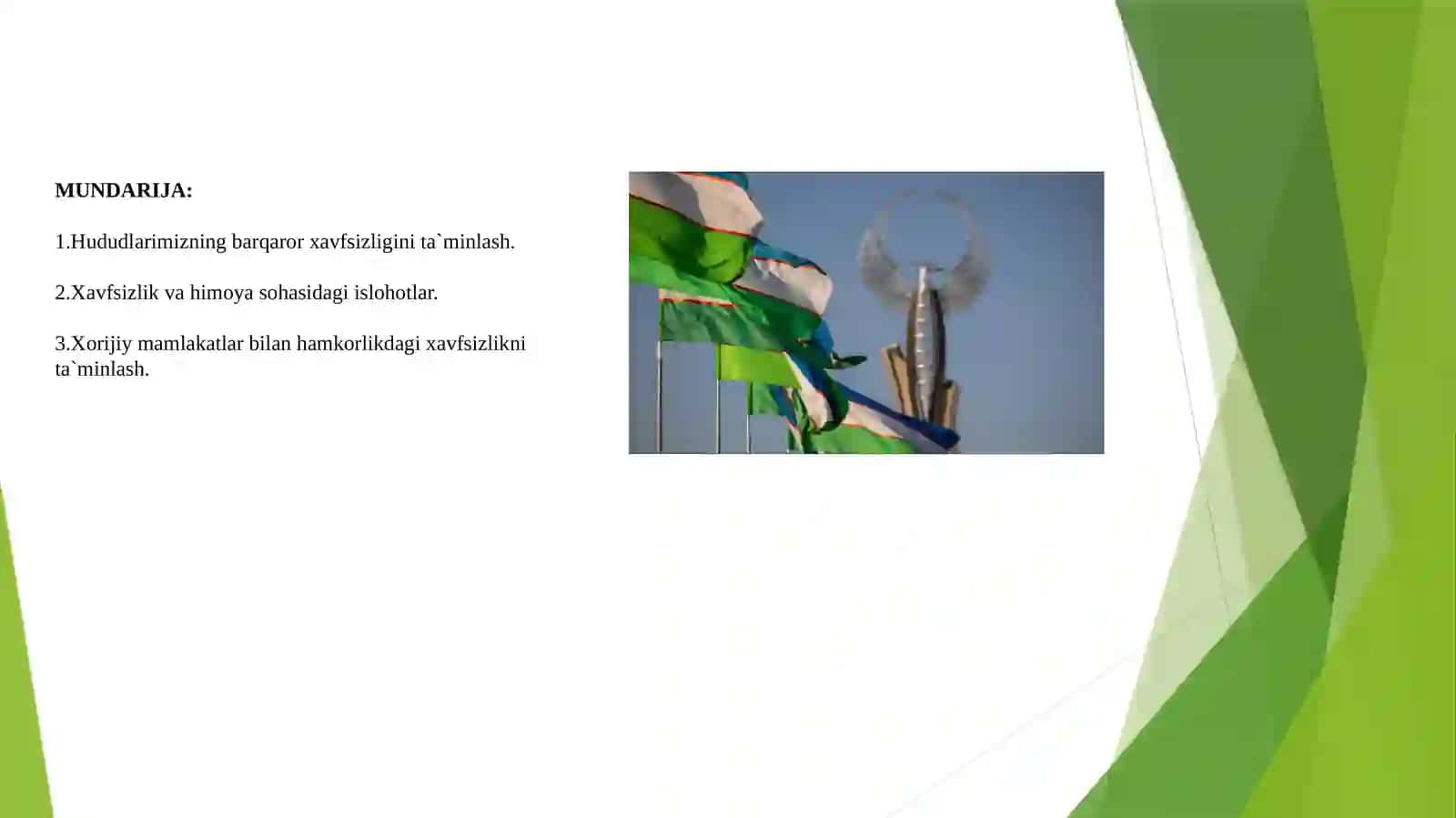 MUNDARIJA:

1.Hududlarimizning barqaror xavfsizligini ta`minlash.

2.Xavfsizlik va himoya sohasidagi islohotlar.

3.Xorijiy mamlakatlar bilan hamkorlikdagi xavfsizlikni ta`minlash.